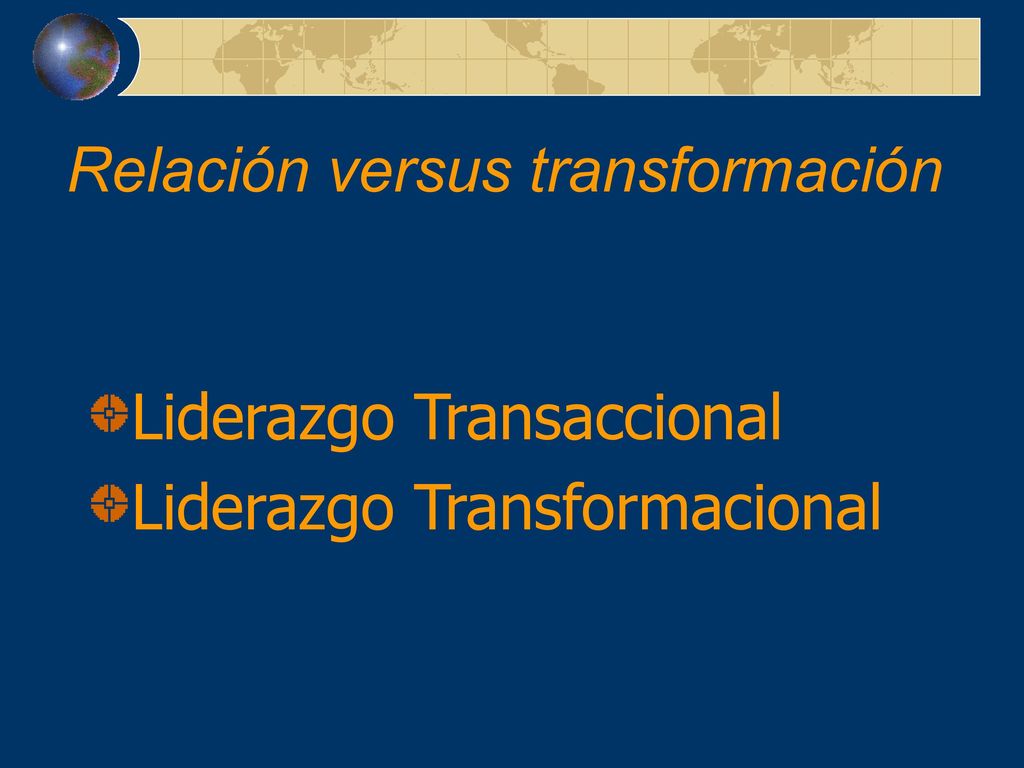 Relación versus transformación

Liderazgo Transaccional
Liderazgo Transformacional